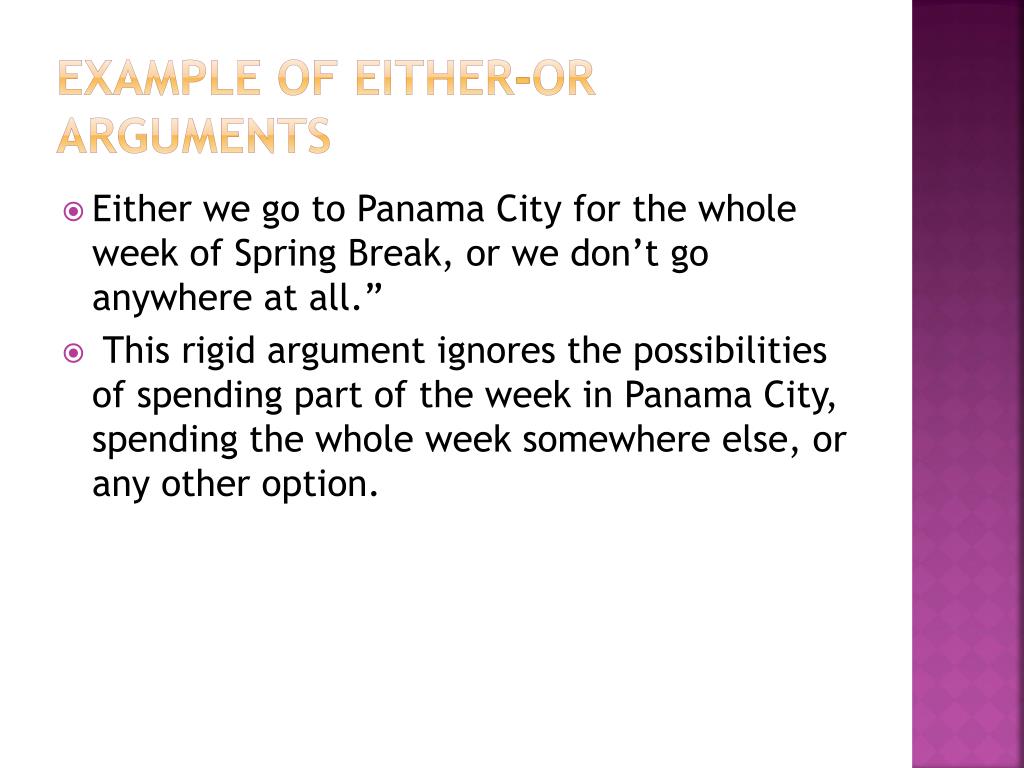 EXAMPLE OF EITHER-OR ARGUMENTS

Either we go to Panama City for the whole week of Spring Break, or we don’t go anywhere at all.”

This rigid argument ignores the possibilities of spending part of the week in Panama City, spending the whole week somewhere else, or any other option.